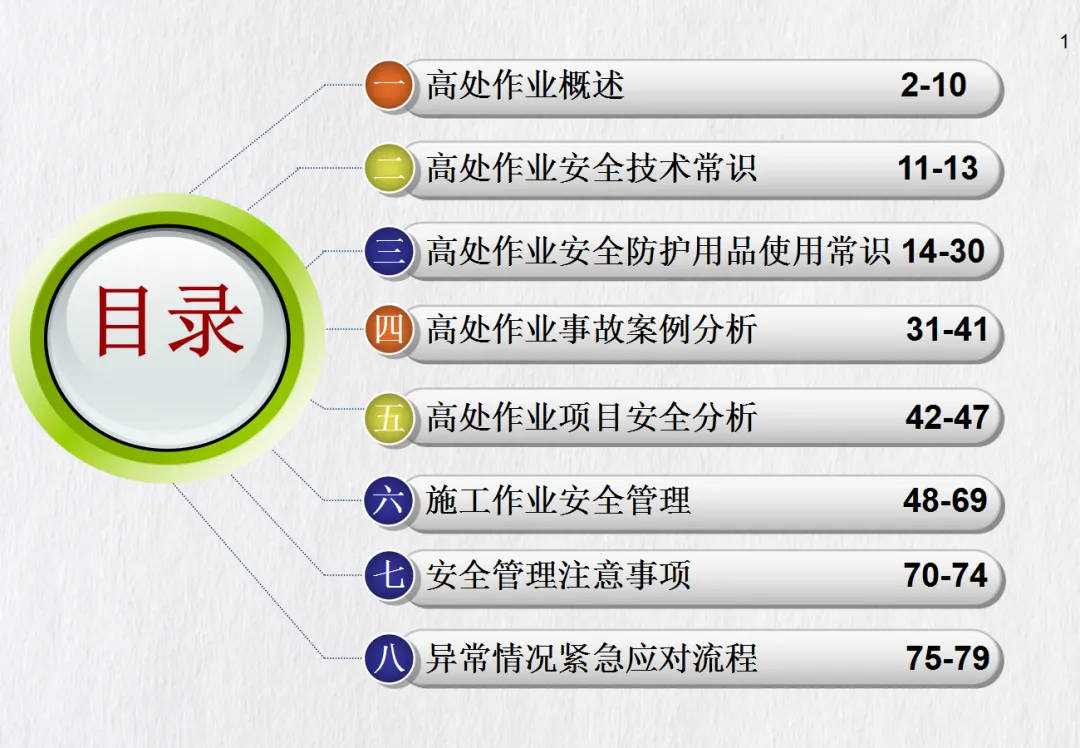 1

目录

一 高处作业概述 2-10

二 高处作业安全技术常识 11-13

三 高处作业安全防护用品使用常识 14-30

四 高处作业事故案例分析 31-41

五 高处作业项目安全分析 42-47

六 施工作业安全管理 48-69

七 安全管理注意事项 70-74

八 异常情况紧急应对流程 75-79